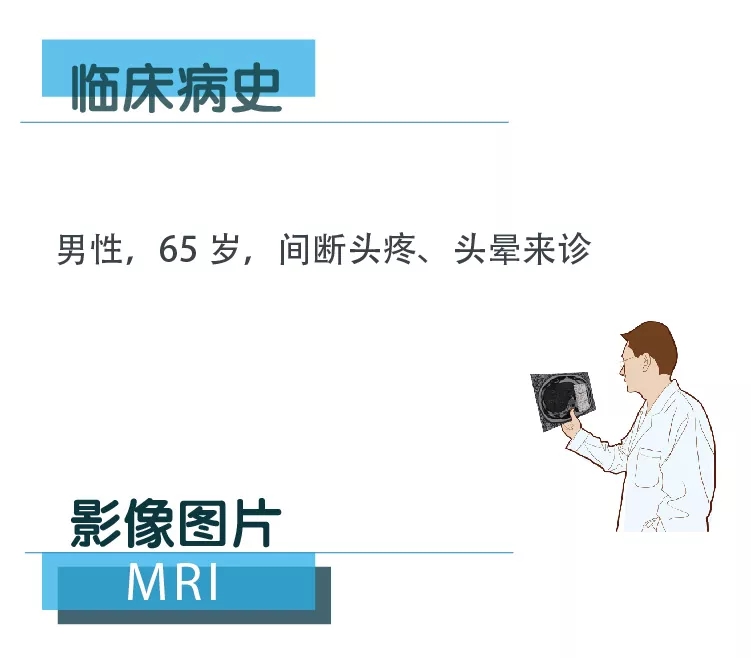 临床病史

男性，65 岁，间断头疼、头晕来诊

影像图片

MRI